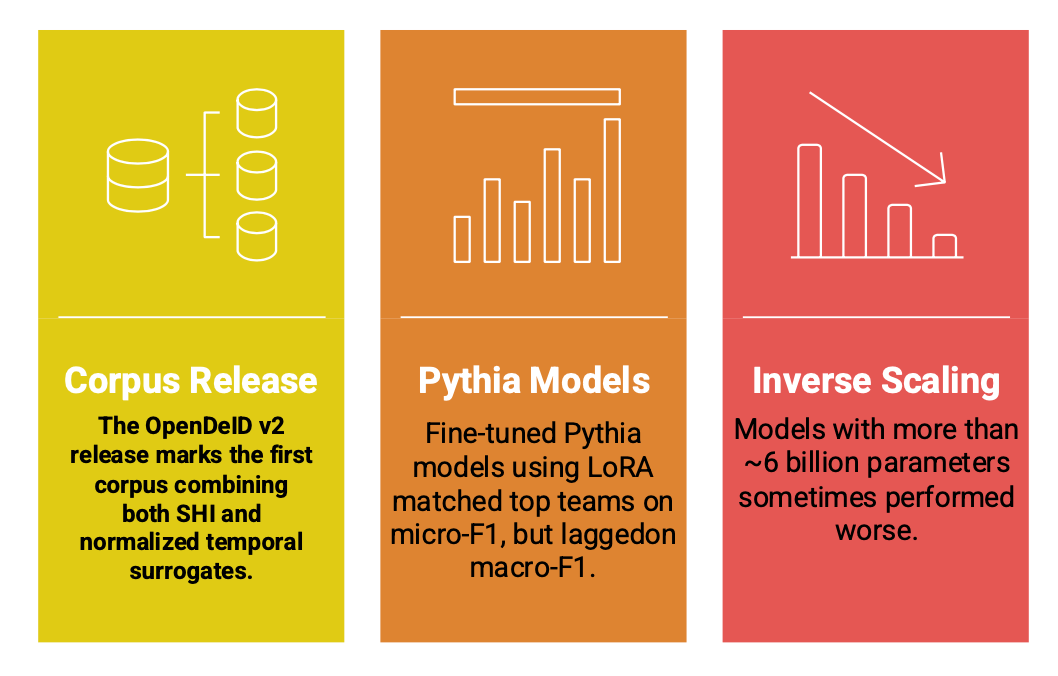 Corpus Release

The OpenDeID v2 release marks the first corpus combining both SHI and normalized temporal surrogates.

Pythia Models

Fine-tuned Pythia models using LoRA matched top teams on micro-F1, but laggedon macro-F1.

Inverse Scaling

Models with more than ~6 billion parameters sometimes performed worse.